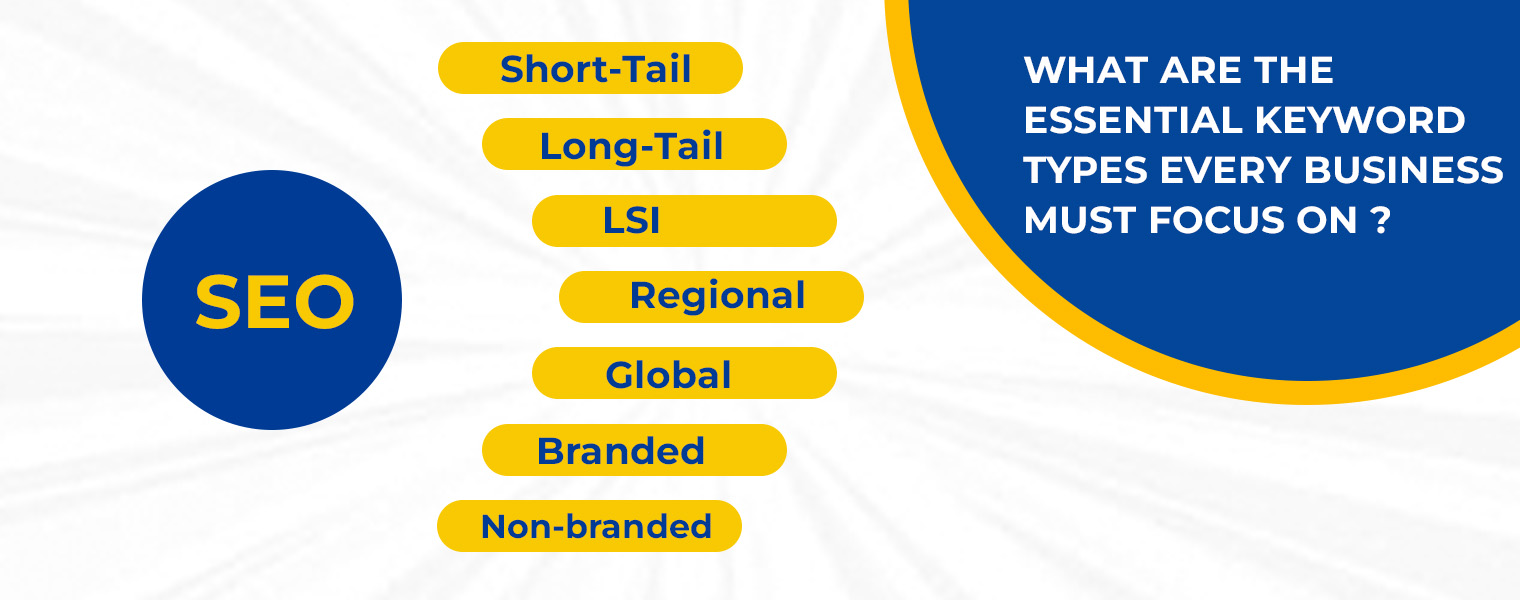 SEO

Short-Tail

Long-Tail

LSI

Regional

Global

Branded

Non-branded

WHAT ARE THE ESSENTIAL KEYWORD TYPES EVERY BUSINESS MUST FOCUS ON ?